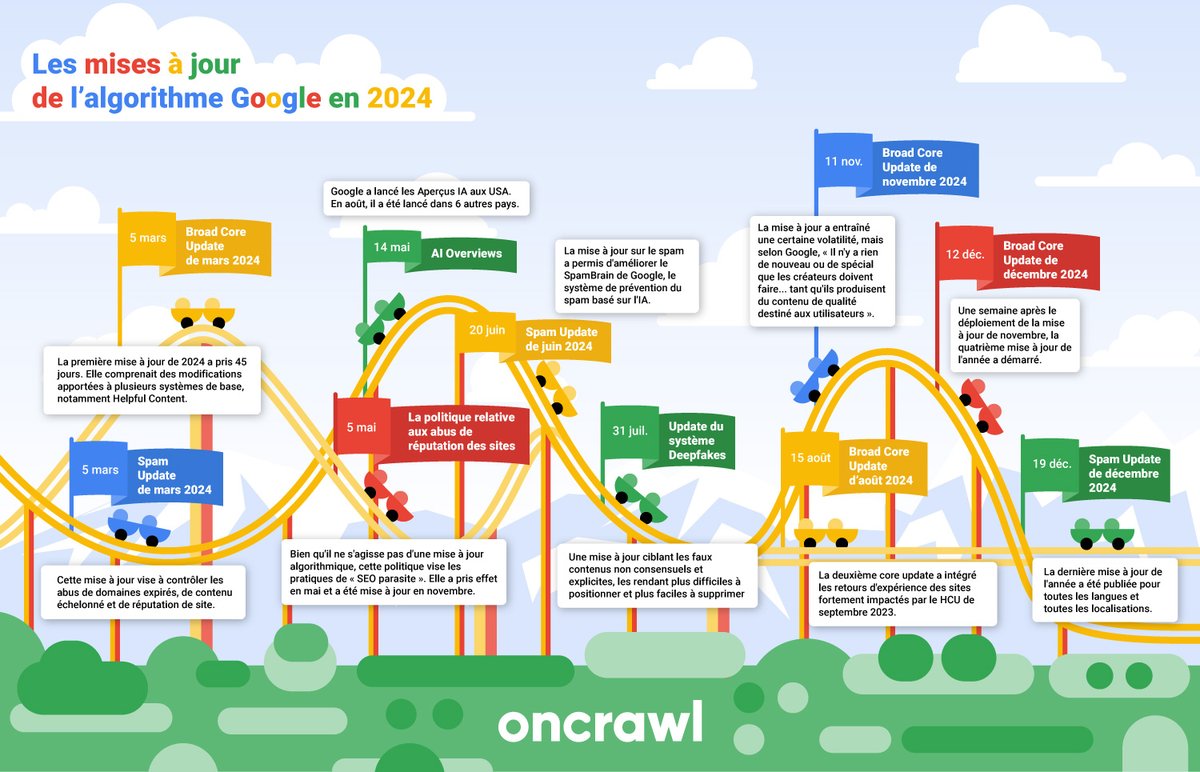 Les mises à jour de l'algorithme Google en 2024

5 mars
Broad Core Update de mars 2024

La première mise à jour de 2024 a pris 45 jours. Elle comprenait des modifications apportées à plusieurs systèmes de base, notamment Helpful Content.

5 mars
Spam Update de mars 2024

Cette mise à jour vise à contrôler les abus de domaines expirés, de contenu échelonné et de réputation de site.

Google a lancé les Aperçus IA aux USA. En août, il a été lancé dans 6 autres pays.

14 mai
AI Overviews

5 mai
La politique relative aux abus de réputation des sites

Bien qu'il ne s'agisse pas d'une mise à jour algorithmique, cette politique vise les pratiques de « SEO parasite ». Elle a pris effet en mai et a été mise à jour en novembre.

La mise à jour sur le spam a permis d'améliorer le SpamBrain de Google, le système de prévention du spam basé sur l'IA.

20 juin
Spam Update de juin 2024

31 juil.
Update du système Deepfakes

Une mise à jour ciblant les faux contenus non consensuels et explicites, les rendant plus difficiles à positionner et plus faciles à supprimer

11 nov.
Broad Core Update de novembre 2024

La mise à jour a entraîné une certaine volatilité, mais selon Google, « Il n'y a rien de nouveau ou de spécial que les créateurs doivent faire... tant qu'ils produisent du contenu de qualité destiné aux utilisateurs ».

15 août
Broad Core Update d'août 2024

La deuxième core update a intégré les retours d'expérience des sites fortement impactés par le HCU de septembre 2023.

12 déc.
Broad Core Update de décembre 2024

Une semaine après le déploiement de la mise à jour de novembre, la quatrième mise à jour de l'année a démarré.

19 déc.
Spam Update de décembre 2024

La dernière mise à jour de l'année a été publiée pour toutes les langues et toutes les localisations.

oncrawl